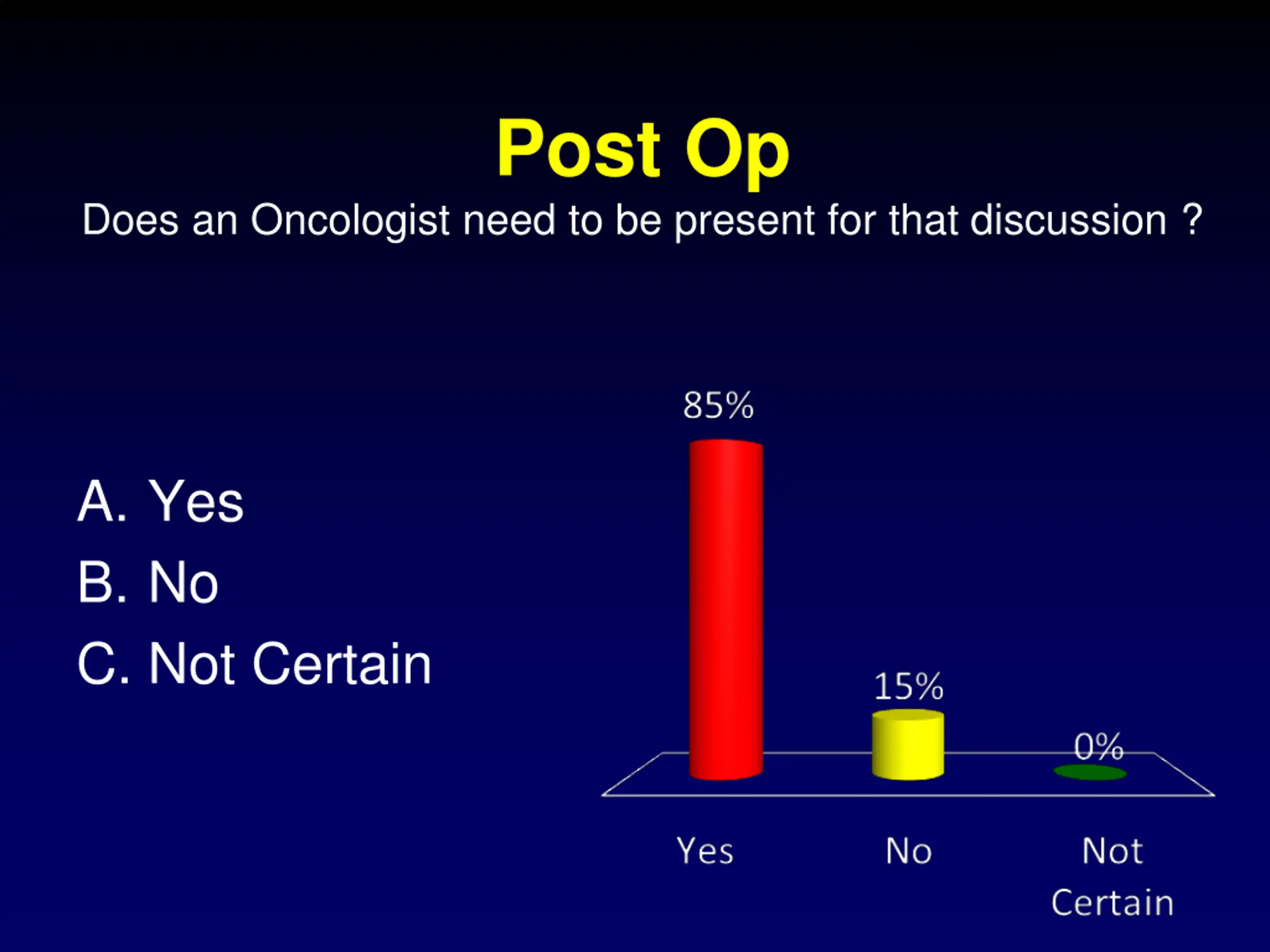 Post Op

Does an Oncologist need to be present for that discussion ?

A. Yes
B. No
C. Not Certain

85%

15%

0%

Yes

No

Not Certain